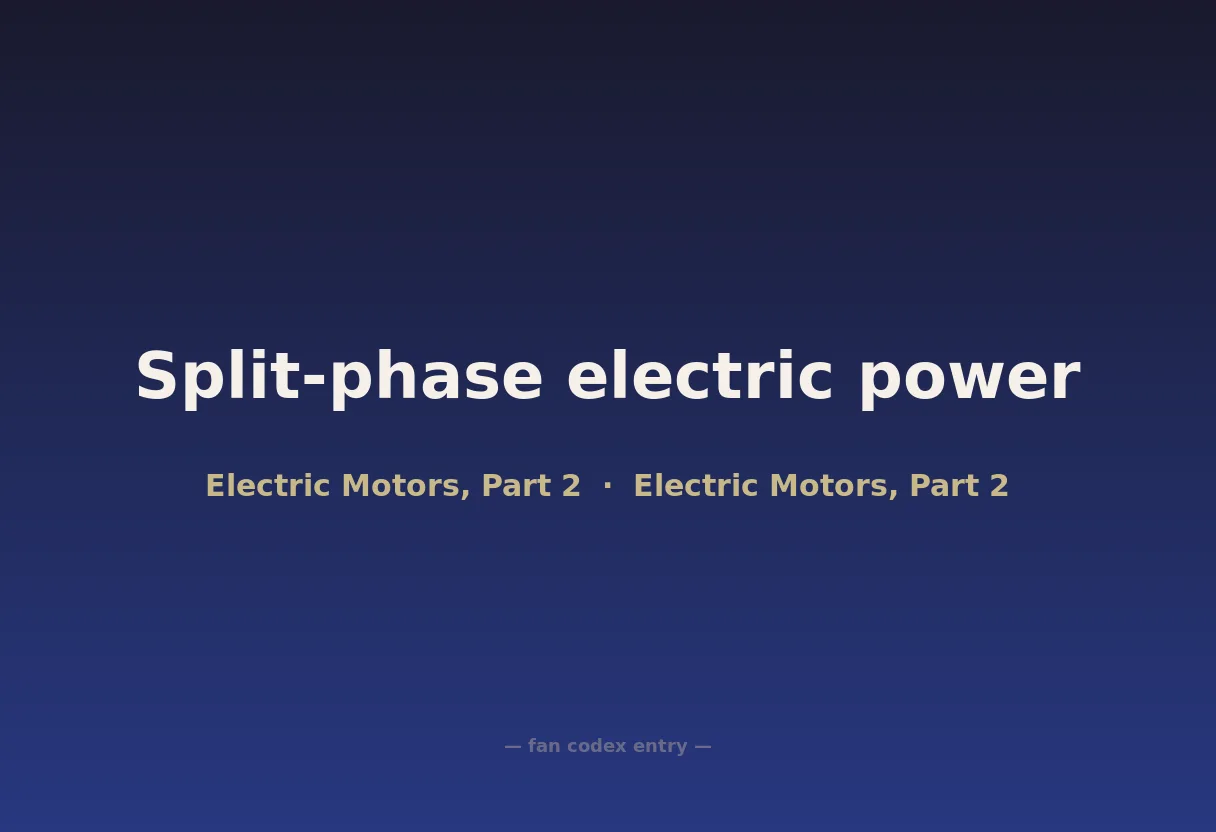 Split-phase electric power

Electric Motors, Part 2 · Electric Motors, Part 2

— fan codex entry —